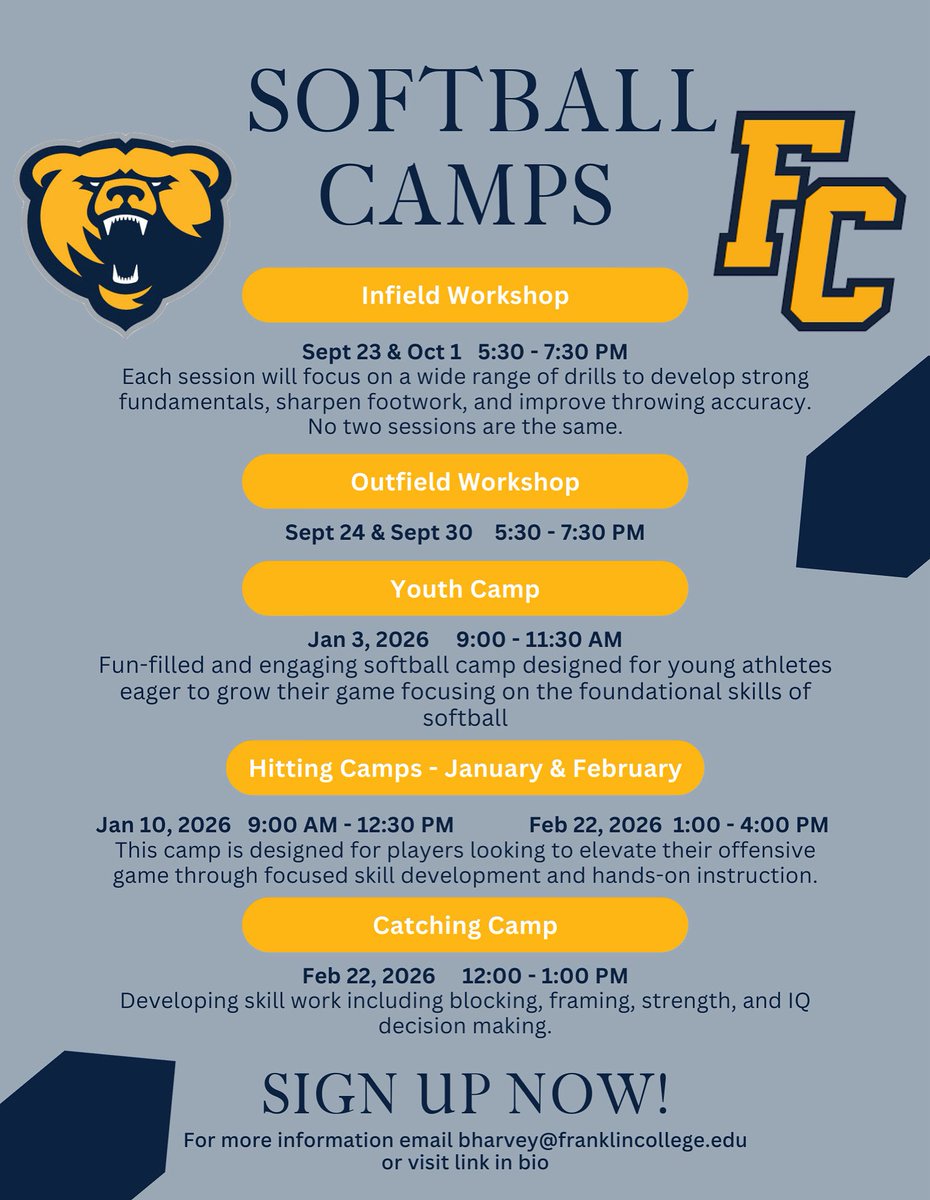 SOFTBALL CAMPS

FC

Infield Workshop

Sept 23 & Oct 1 5:30 - 7:30 PM
Each session will focus on a wide range of drills to develop strong fundamentals, sharpen footwork, and improve throwing accuracy. No two sessions are the same.

Outfield Workshop

Sept 24 & Sept 30 5:30 - 7:30 PM

Youth Camp

Jan 3, 2026 9:00 - 11:30 AM
Fun-filled and engaging softball camp designed for young athletes eager to grow their game focusing on the foundational skills of softball

Hitting Camps - January & February

Jan 10, 2026 9:00 AM - 12:30 PM Feb 22, 2026 1:00 - 4:00 PM
This camp is designed for players looking to elevate their offensive game through focused skill development and hands-on instruction.

Catching Camp

Feb 22, 2026 12:00 - 1:00 PM
Developing skill work including blocking, framing, strength, and IQ decision making.

SIGN UP NOW!

For more information email bharvey@franklincollege.edu or visit link in bio